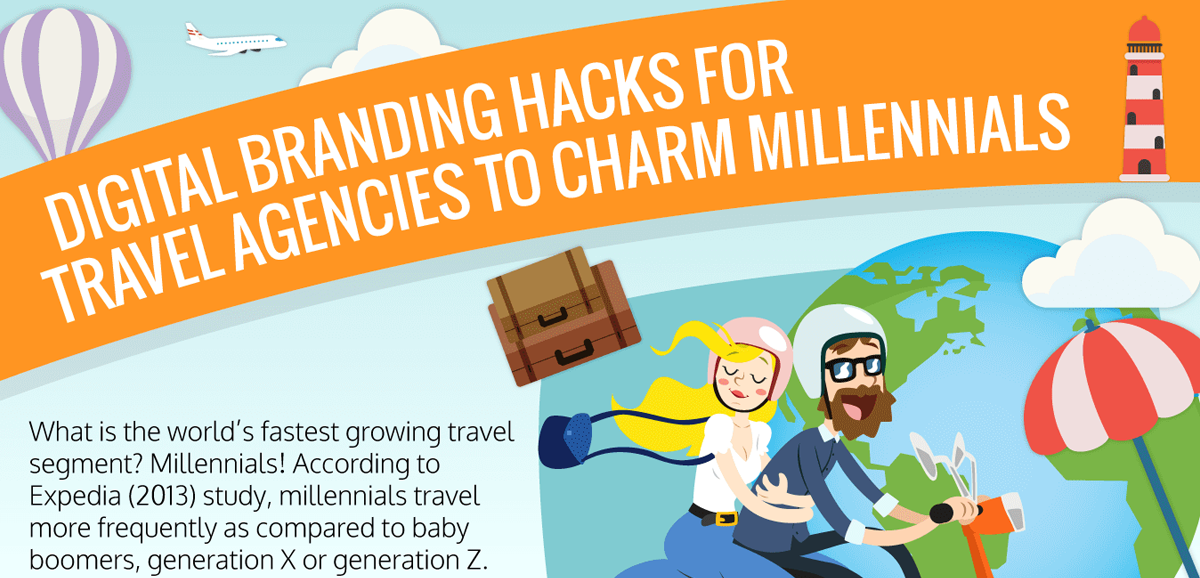 DIGITAL BRANDING HACKS FOR TRAVEL AGENCIES TO CHARM MILLENNIALS

What is the world's fastest growing travel segment? Millennials! According to Expedia (2013) study, millennials travel more frequently as compared to baby boomers, generation X or generation Z.